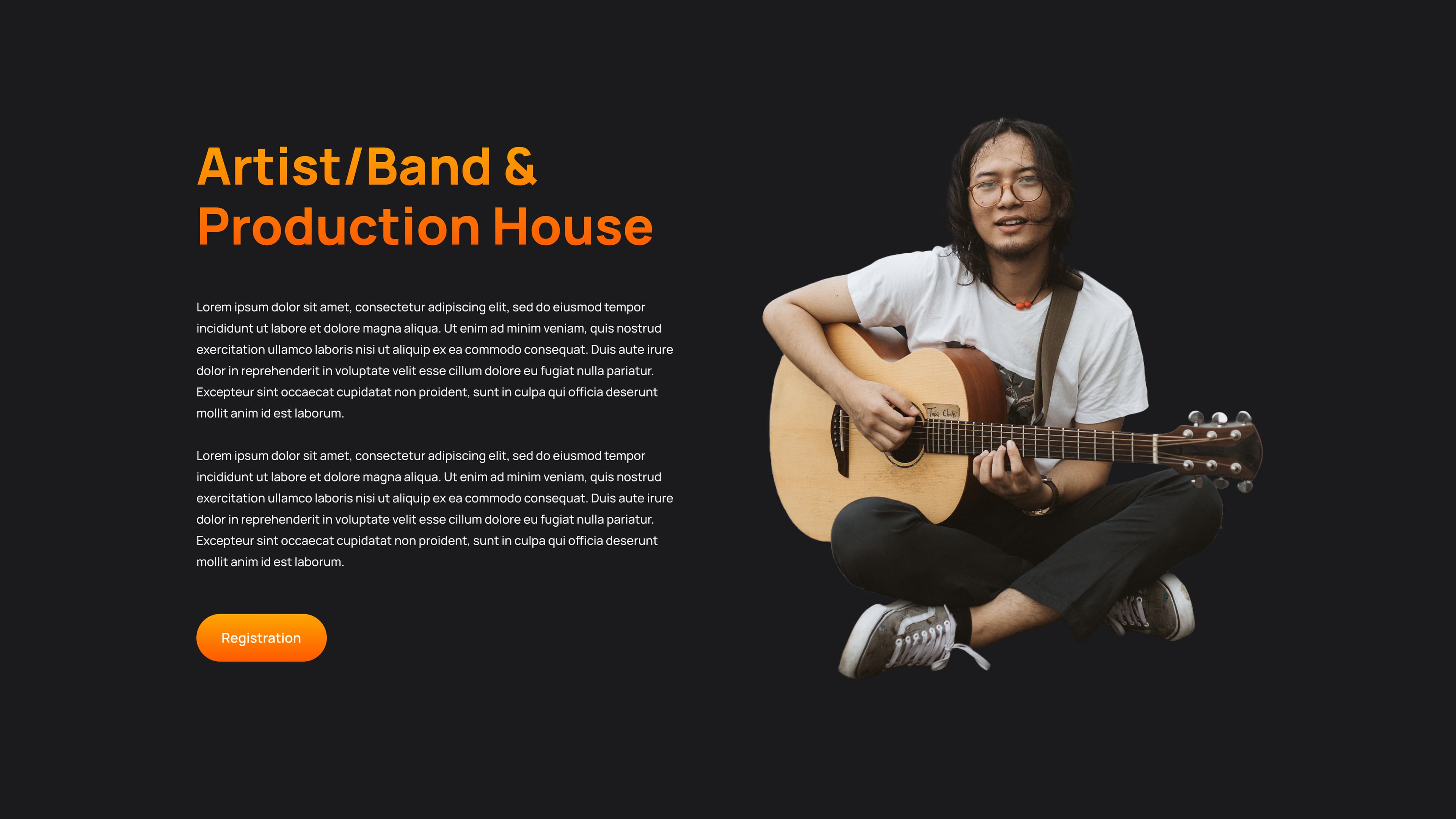 Artist/Band &
Production House

Lorem ipsum dolor sit amet, consectetur adipiscing elit, sed do eiusmod tempor incididunt ut labore et dolore magna aliqua. Ut enim ad minim veniam, quis nostrud exercitation ullamco laboris nisi ut aliquip ex ea commodo consequat. Duis aute irure dolor in reprehenderit in voluptate velit esse cillum dolore eu fugiat nulla pariatur. Excepteur sint occaecat cupidatat non proident, sunt in culpa qui officia deserunt mollit anim id est laborum.

Lorem ipsum dolor sit amet, consectetur adipiscing elit, sed do eiusmod tempor incididunt ut labore et dolore magna aliqua. Ut enim ad minim veniam, quis nostrud exercitation ullamco laboris nisi ut aliquip ex ea commodo consequat. Duis aute irure dolor in reprehenderit in voluptate velit esse cillum dolore eu fugiat nulla pariatur. Excepteur sint occaecat cupidatat non proident, sunt in culpa qui officia deserunt mollit anim id est laborum.

Registration